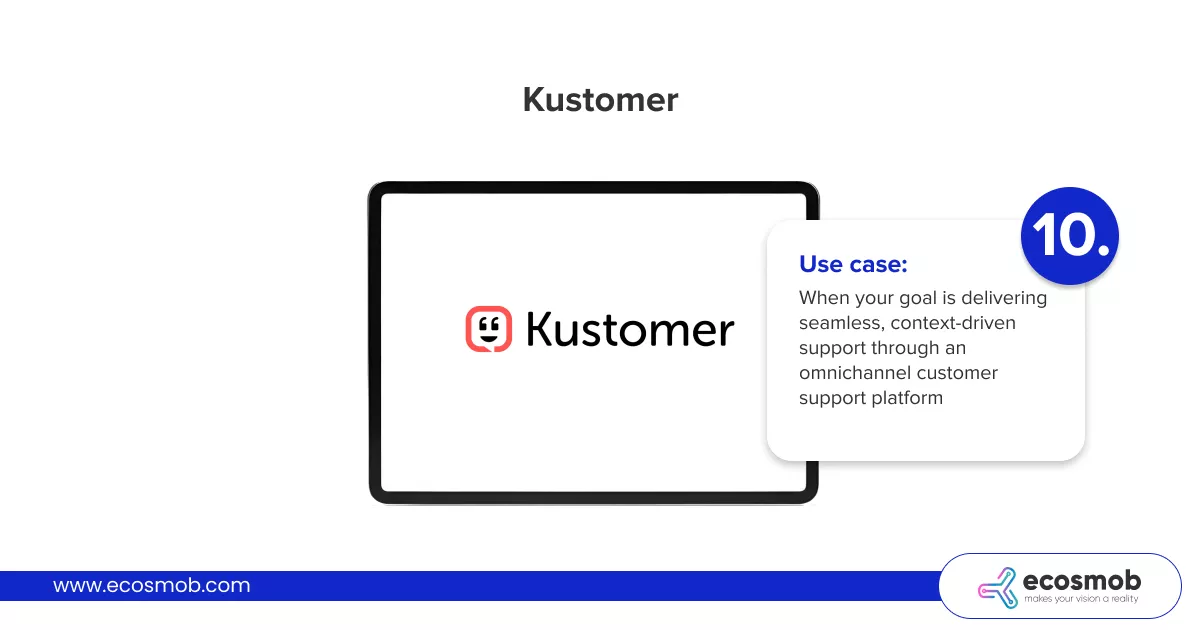 Kustomer

Kustomer

10.

Use case:
When your goal is delivering seamless, context-driven support through an omnichannel customer support platform

www.ecosmob.com

ecosmob
makes your vision a reality